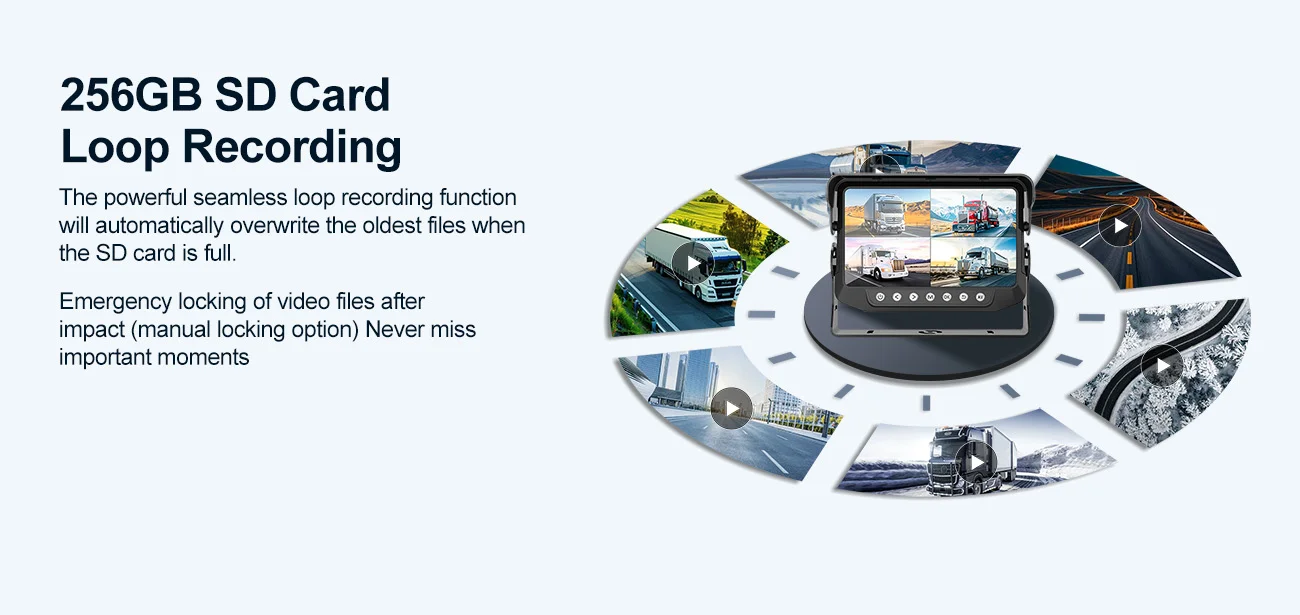 256GB SD Card
Loop Recording

The powerful seamless loop recording function will automatically overwrite the oldest files when the SD card is full.

Emergency locking of video files after impact (manual locking option) Never miss important moments